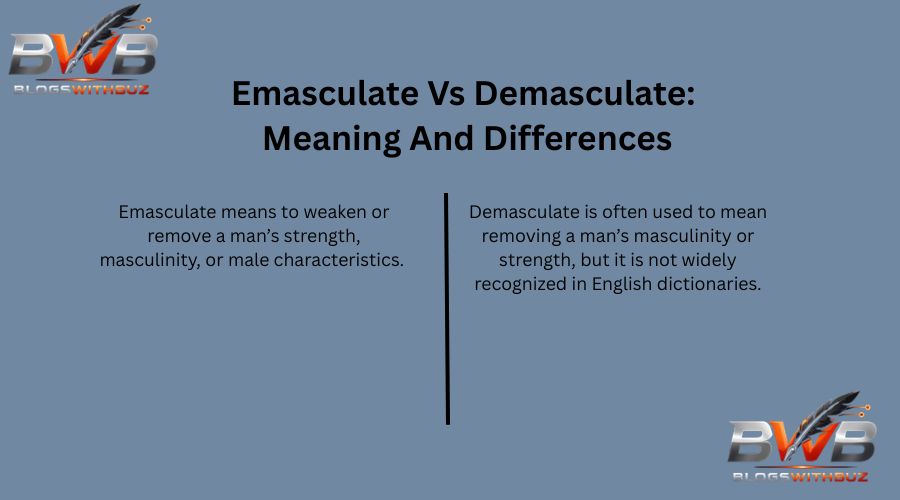 BWB
BLOGSWITHBUZ

Emasculate Vs Demasculate: Meaning And Differences

Emasculate means to weaken or remove a man's strength, masculinity, or male characteristics.

Demasculate is often used to mean removing a man's masculinity or strength, but it is not widely recognized in English dictionaries.

BWB
BLOGSWITHBUZ